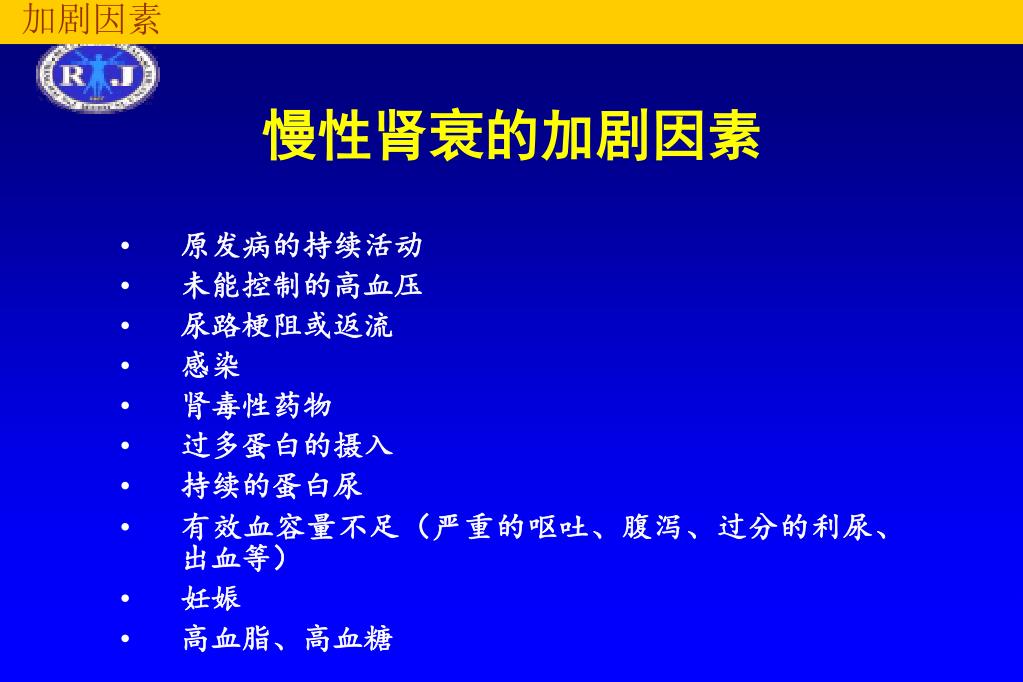 加剧因素

RJ

慢性肾衰的加剧因素

• 原发病的持续活动
• 未能控制的高血压
• 尿路梗阻或返流
• 感染
• 肾毒性药物
• 过多蛋白的摄入
• 持续的蛋白尿
• 有效血容量不足（严重的呕吐、腹泻、过分的利尿、出血等）
• 妊娠
• 高血脂、高血糖